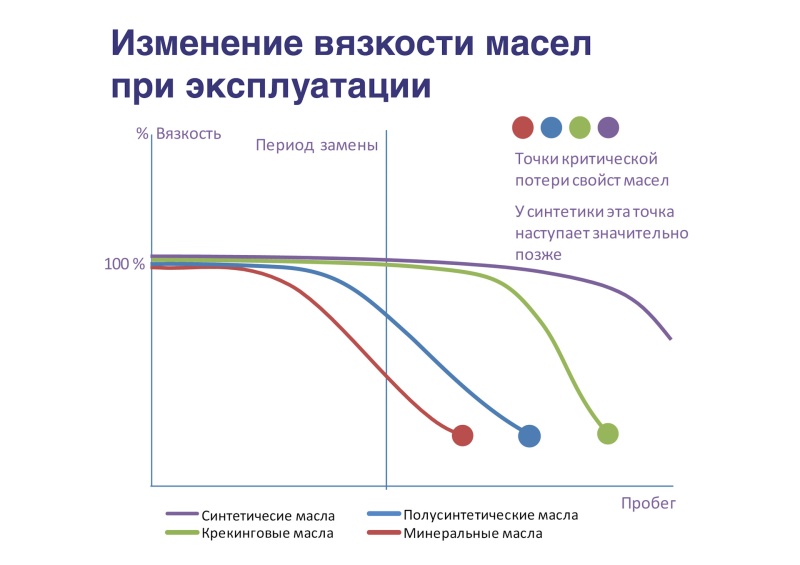 Изменение вязкости масел при эксплуатации

% Вязкость

Период замены

Точки критической потери свойст масел

У синтетики эта точка наступает значительно позже

100 %

Пробег

Синтетичесие масла
Полусинтетические масла
Крекинговые масла
Минеральные масла